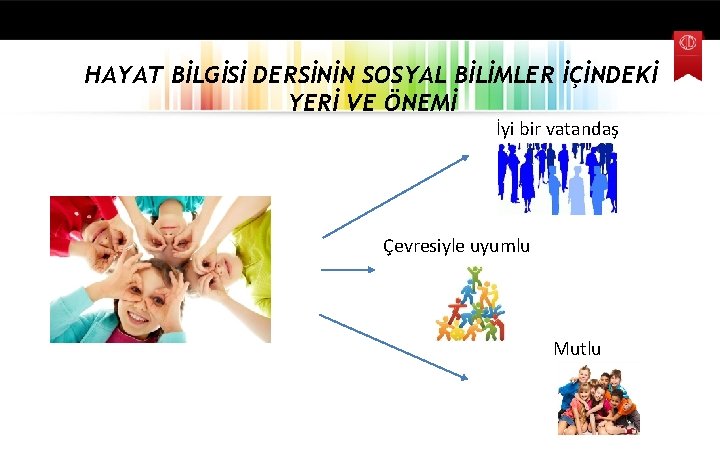 HAYAT BİLGİSİ DERSİNİN SOSYAL BİLİMLER İÇİNDEKİ YERİ VE ÖNEMİ

İyi bir vatandaş

Çevresiyle uyumlu

Mutlu